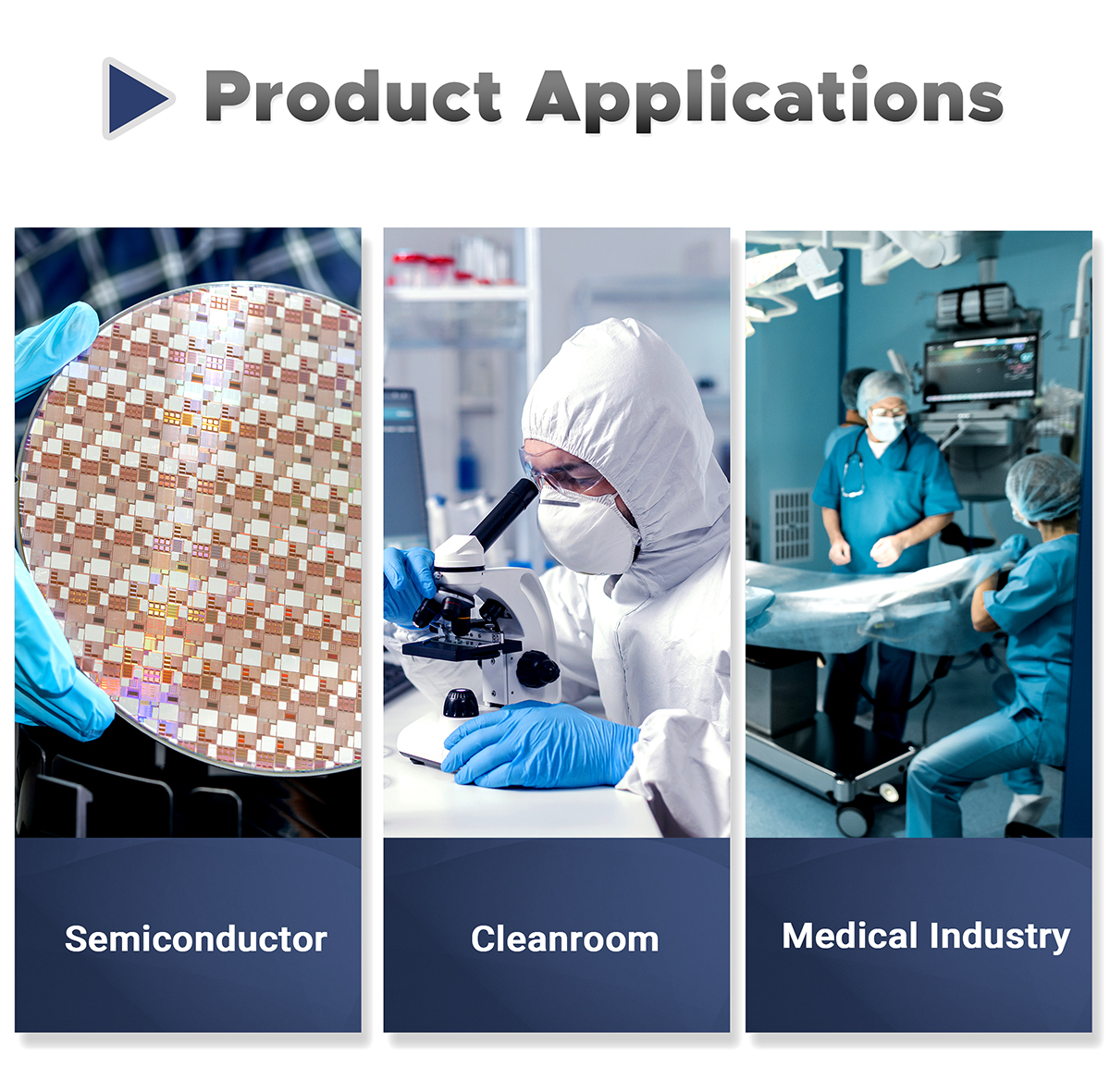 Product Applications

Semiconductor

Cleanroom

Medical Industry